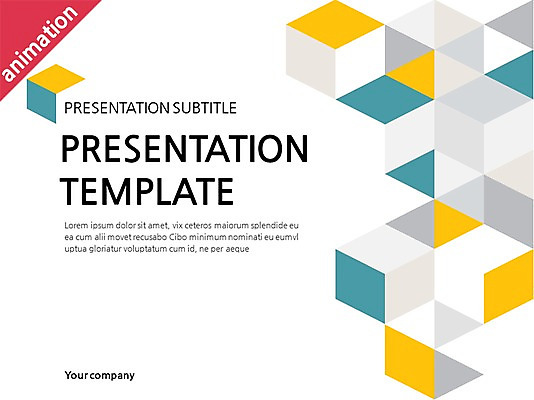 animation

PRESENTATION SUBTITLE

PRESENTATION TEMPLATE

Lorem ipsum dolor sit amet, vix ceteros maiorum splendide eu ea cum alii movet recusabo Cibo minimum nominati eu eumvl uptua gloriatur voluptatum cum id, ne per aeque

Your company